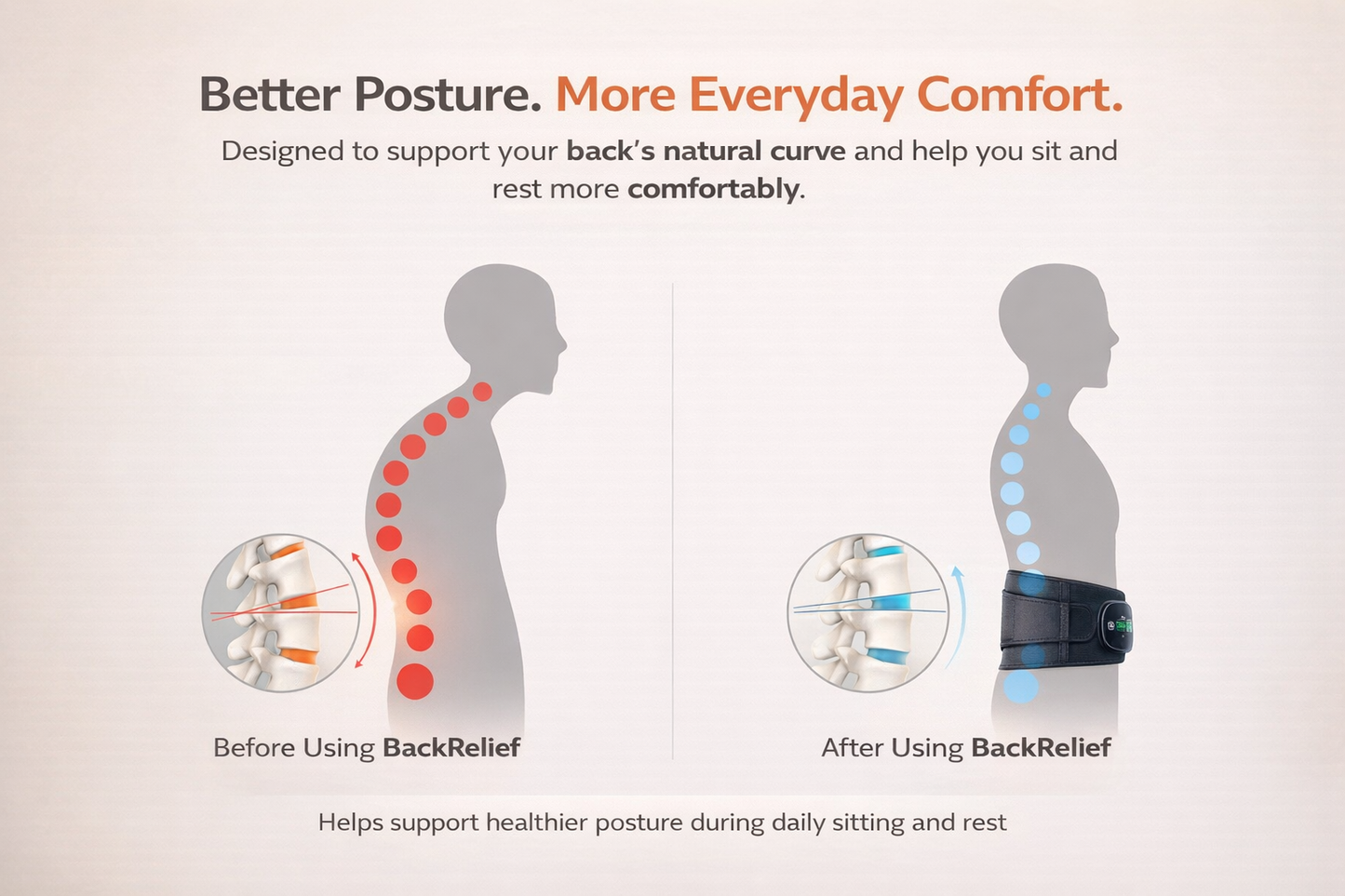 Better Posture. More Everyday Comfort.

Designed to support your back's natural curve and help you sit and rest more comfortably.

Before Using BackRelief

After Using BackRelief

Helps support healthier posture during daily sitting and rest